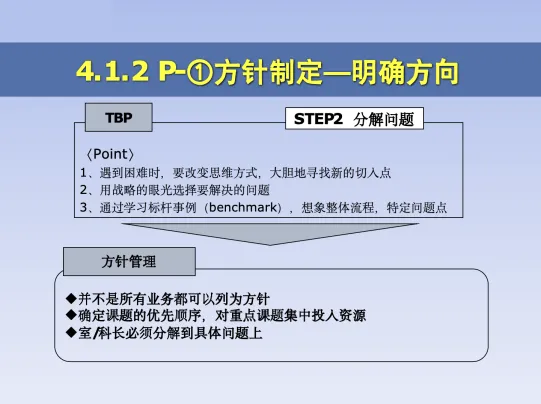 4.1.2 P-①方针制定—明确方向

TBP

STEP2 分解问题

〈Point〉
1、遇到困难时，要改变思维方式，大胆地寻找新的切入点
2、用战略的眼光选择要解决的问题
3、通过学习标杆事例（benchmark），想象整体流程，特定问题点

方针管理

◆并不是所有业务都可以列为方针
◆确定课题的优先顺序，对重点课题集中投入资源
◆室/科长必须分解到具体问题上